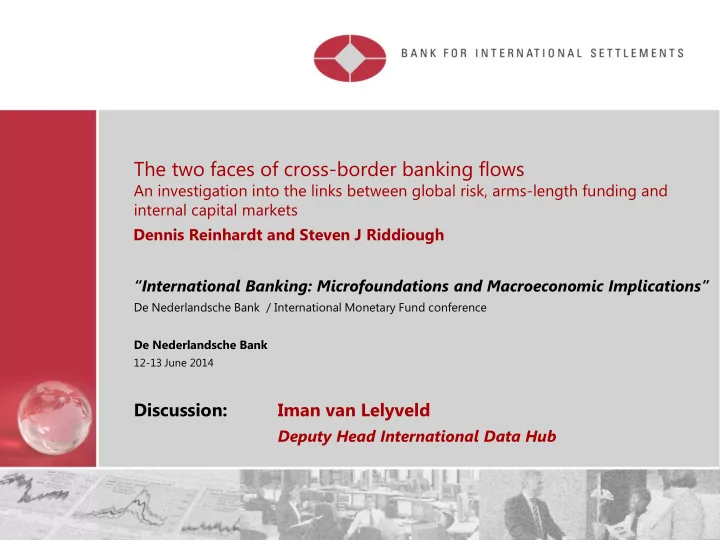 BANK FOR INTERNATIONAL SETTLEMENTS

The two faces of cross-border banking flows
An investigation into the links between global risk, arms-length funding and internal capital markets
Dennis Reinhardt and Steven J Riddiough

"International Banking: Microfoundations and Macroeconomic Implications"
De Nederlandsche Bank / International Monetary Fund conference

De Nederlandsche Bank
12-13 June 2014

Discussion: Iman van Lelyveld
Deputy Head International Data Hub